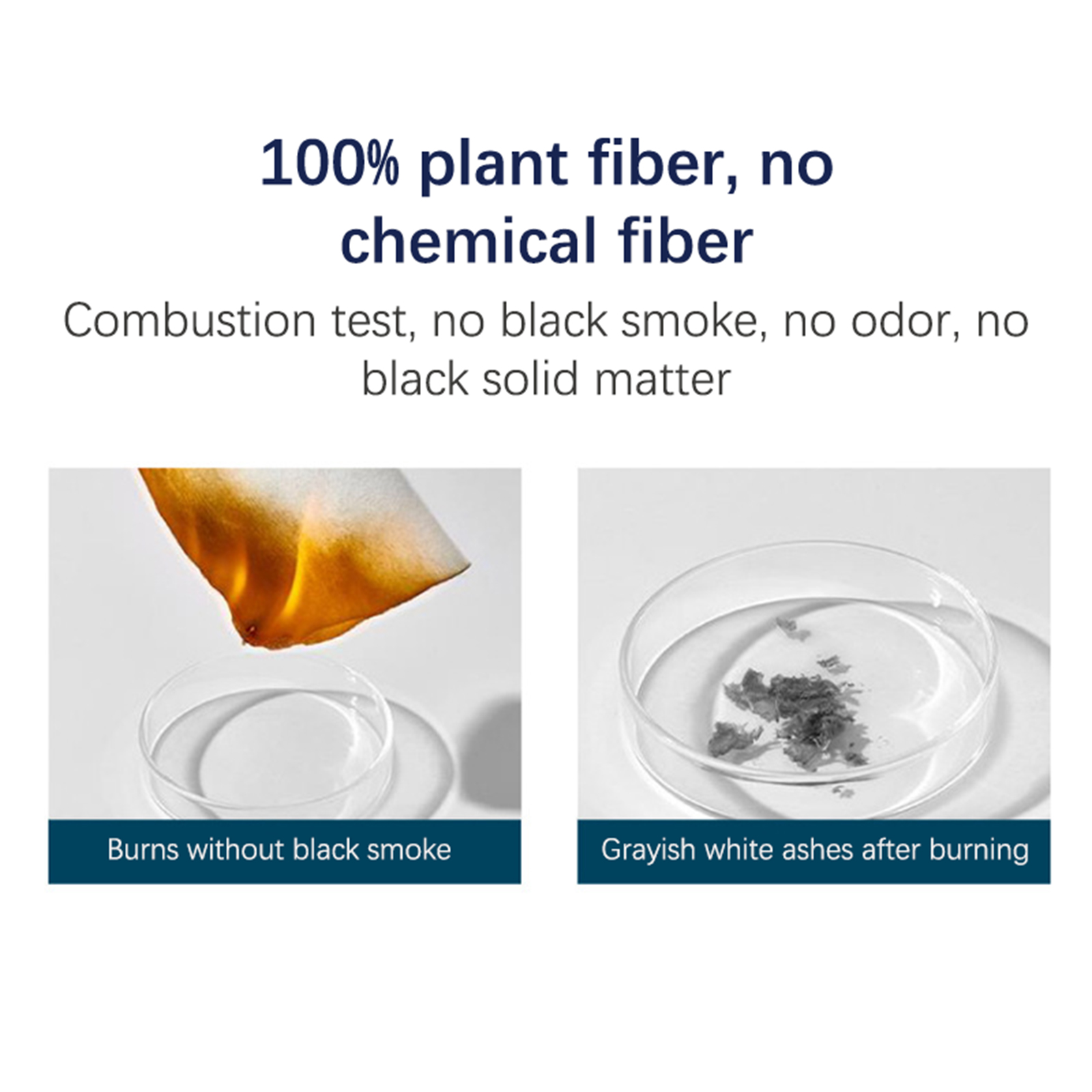 100% plant fiber, no chemical fiber

Combustion test, no black smoke, no odor, no black solid matter

Burns without black smoke

Grayish white ashes after burning